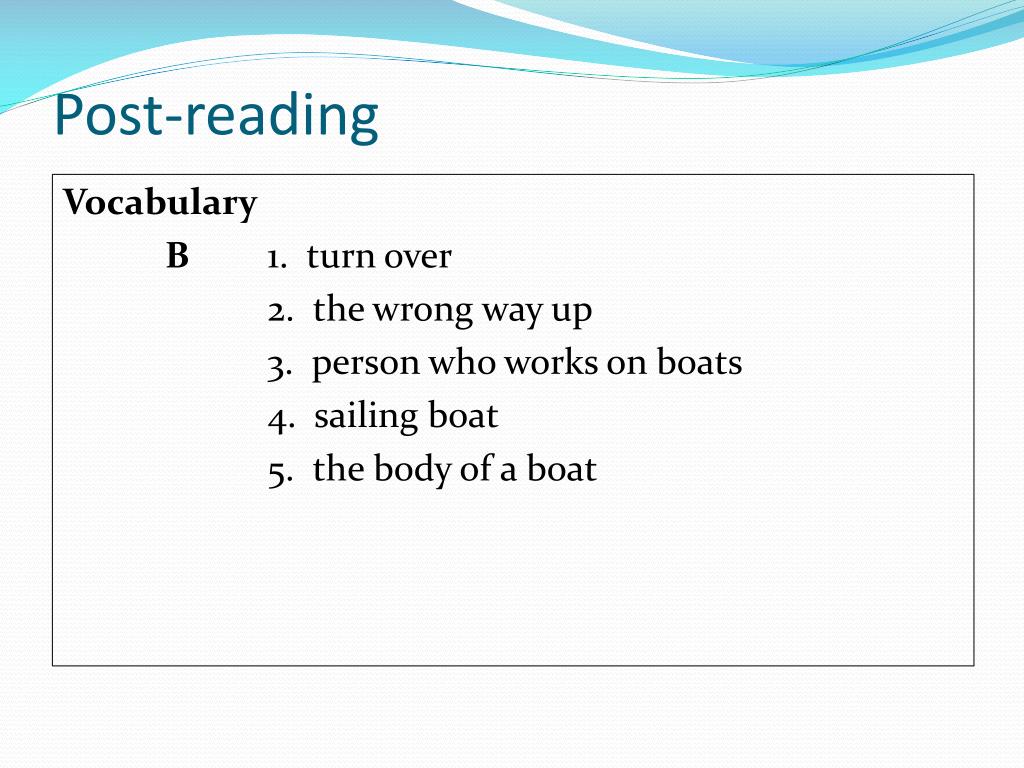 Post-reading

Vocabulary

B 1. turn over
2. the wrong way up
3. person who works on boats
4. sailing boat
5. the body of a boat